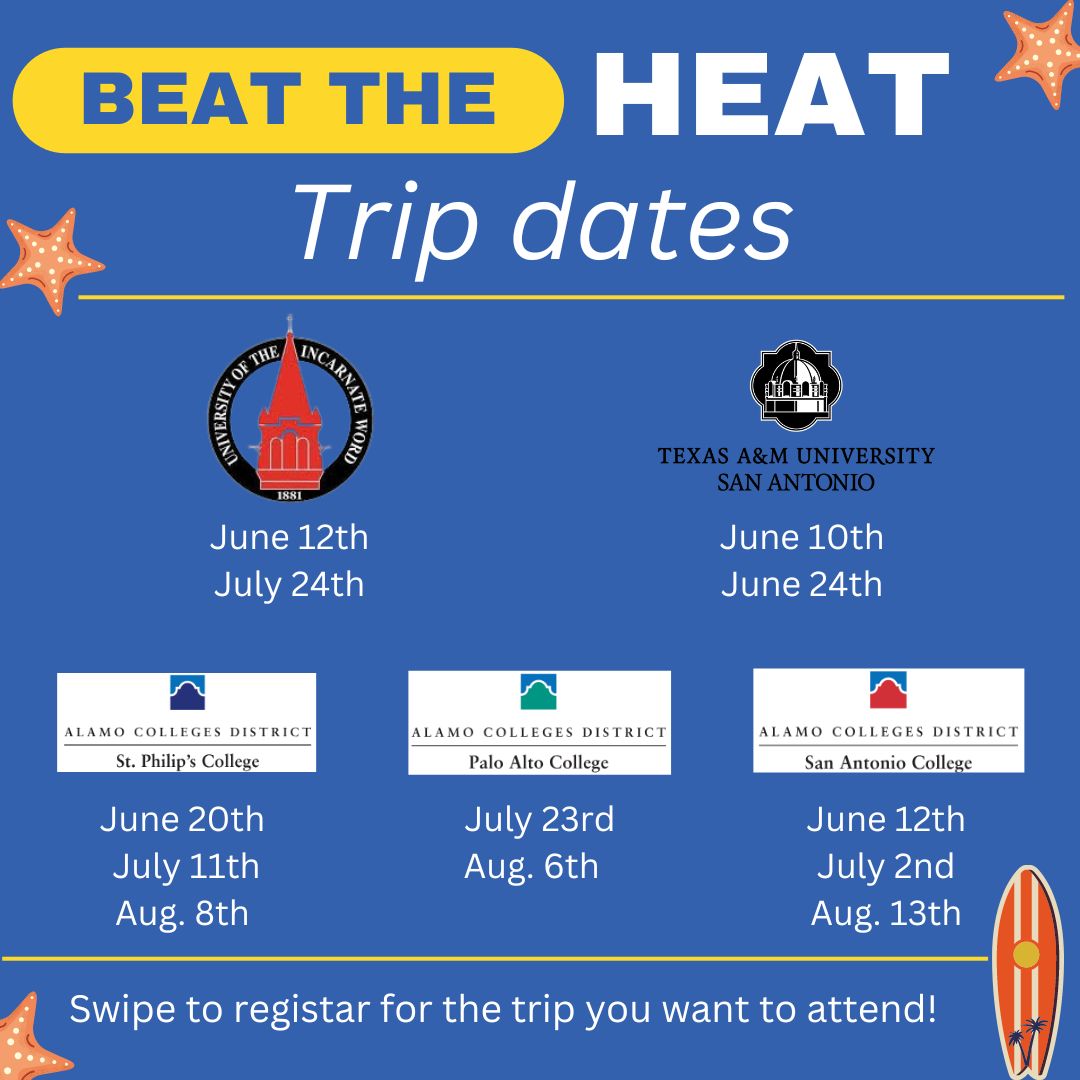 BEAT THE HEAT

Trip dates

UNIVERSITY OF THE INCARNATE WORD
1881

June 12th
July 24th

TEXAS A&M UNIVERSITY
SAN ANTONIO

June 10th
June 24th

ALAMO COLLEGES DISTRICT
St. Philip's College

June 20th
July 11th
Aug. 8th

ALAMO COLLEGES DISTRICT
Palo Alto College

July 23rd
Aug. 6th

ALAMO COLLEGES DISTRICT
San Antonio College

June 12th
July 2nd
Aug. 13th

Swipe to registar for the trip you want to attend!